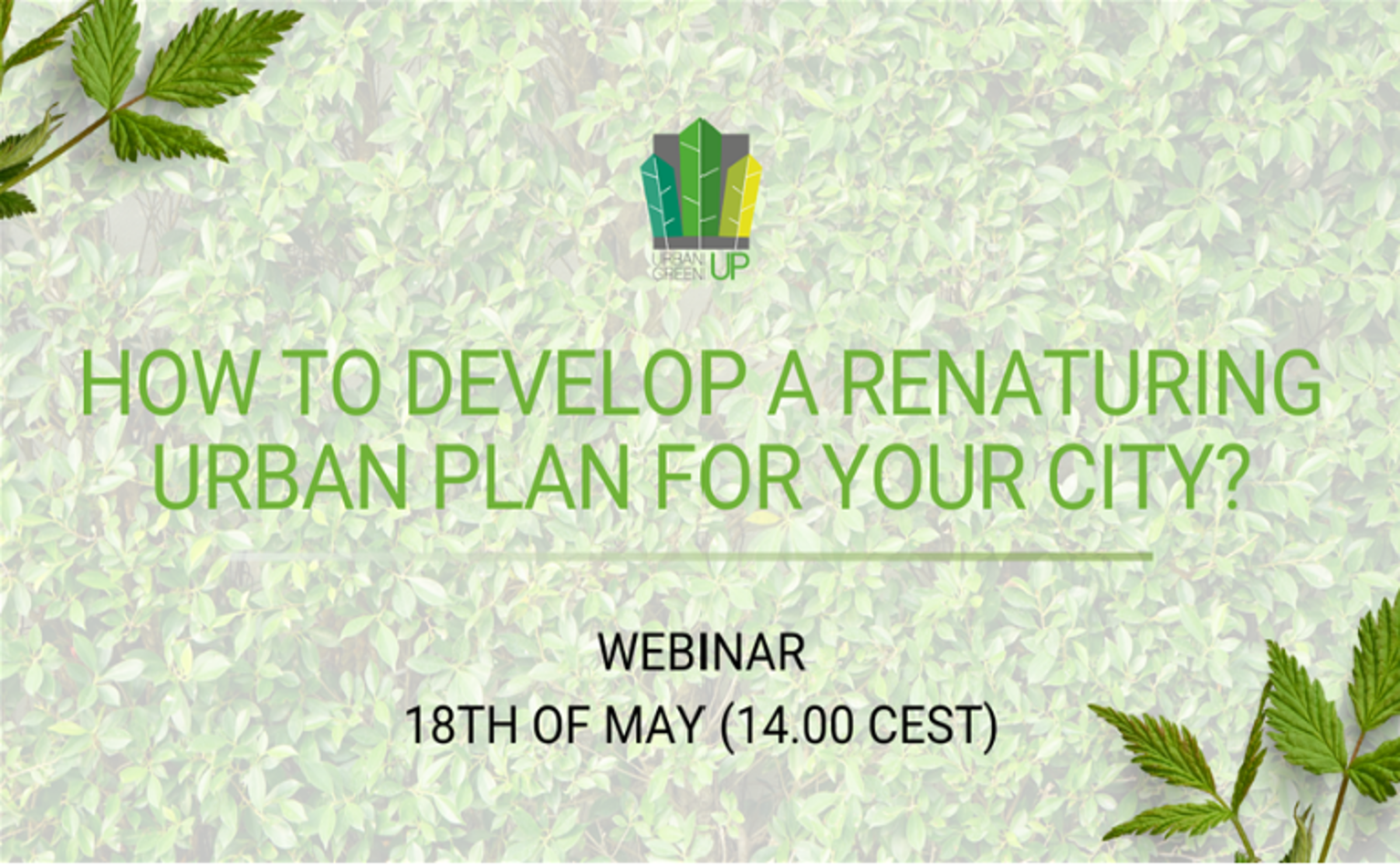 URBAN GREEN UP

HOW TO DEVELOP A RENATURING URBAN PLAN FOR YOUR CITY?

WEBINAR
18TH OF MAY (14.00 CEST)